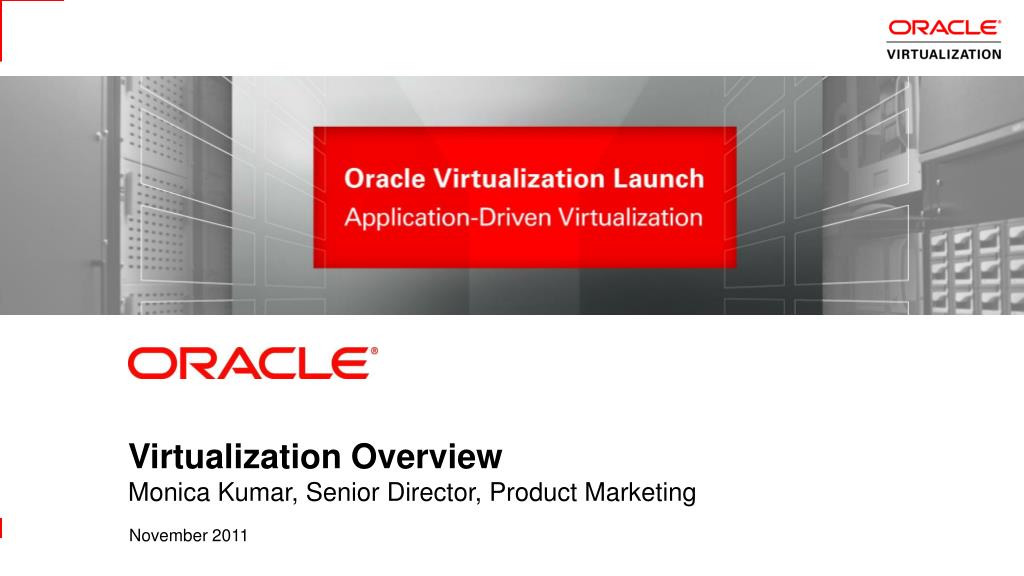 ORACLE®
VIRTUALIZATION

Oracle Virtualization Launch
Application-Driven Virtualization

ORACLE®

Virtualization Overview
Monica Kumar, Senior Director, Product Marketing

November 2011